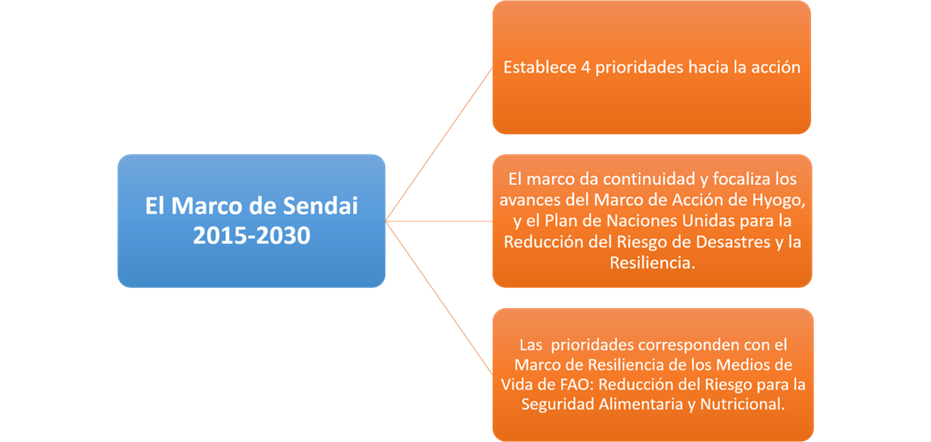 El Marco de Sendai 2015-2030

Establece 4 prioridades hacia la acción

El marco da continuidad y focaliza los avances del Marco de Acción de Hyogo, y el Plan de Naciones Unidas para la Reducción del Riesgo de Desastres y la Resiliencia.

Las prioridades corresponden con el Marco de Resiliencia de los Medios de Vida de FAO: Reducción del Riesgo para la Seguridad Alimentaria y Nutricional.